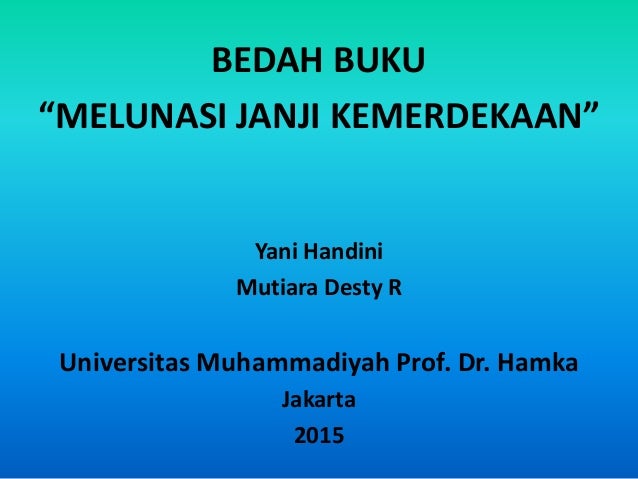 BEDAH BUKU
“MELUNASI JANJI KEMERDEKAAN”

Yani Handini
Mutiara Desty R

Universitas Muhammadiyah Prof. Dr. Hamka
Jakarta
2015